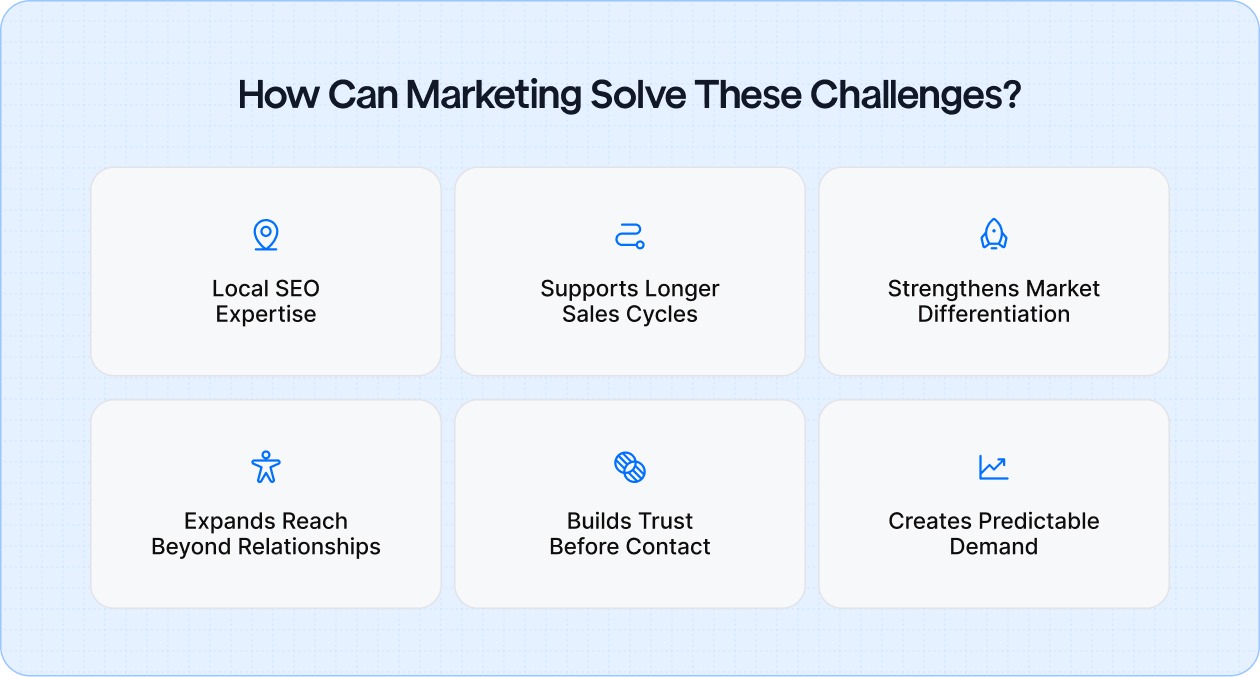 How Can Marketing Solve These Challenges?

Local SEO Expertise

Supports Longer Sales Cycles

Strengthens Market Differentiation

Expands Reach Beyond Relationships

Builds Trust Before Contact

Creates Predictable Demand